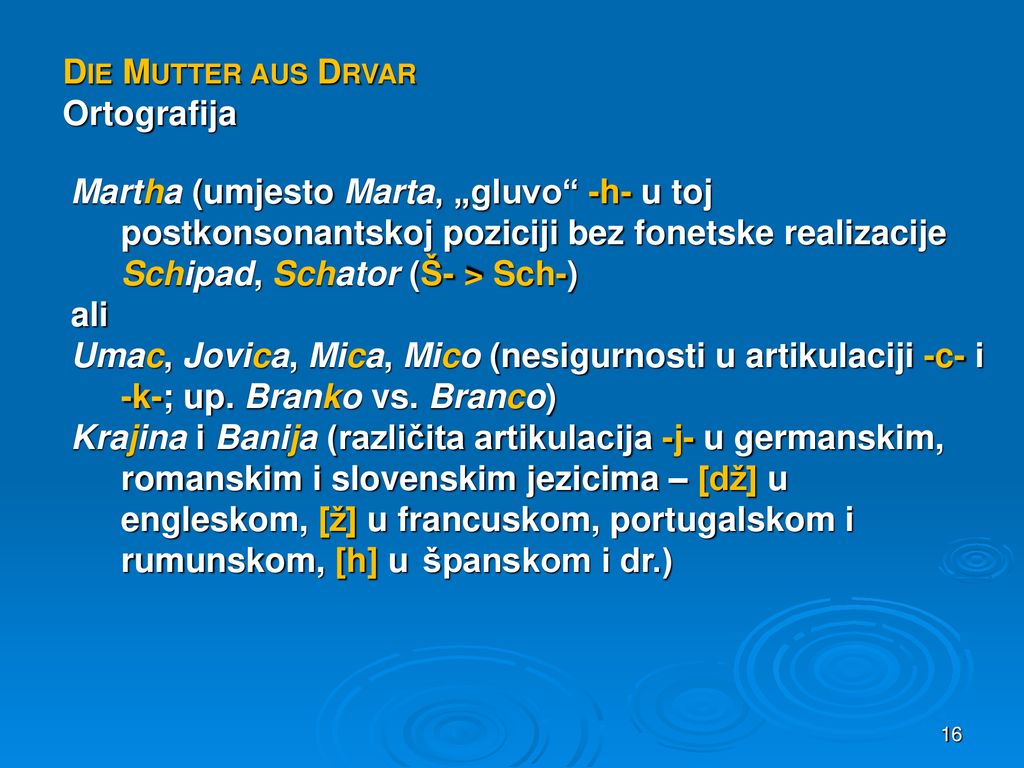 DIE MUTTER AUS DRVAR
Ortografija

Martha (umjesto Marta, „gluvo“ -h- u toj postkonsonantskoj poziciji bez fonetske realizacije Schipad, Schator (Š- > Sch-)
ali
Umac, Jovica, Mica, Mico (nesigurnosti u artikulaciji -c- i -k-; up. Branko vs. Branco)
Krajina i Banija (različita artikulacija -j- u germanskim, romanskim i slovenskim jezicima – [dž] u engleskom, [ž] u francuskom, portugalskom i rumunskom, [h] u španskom i dr.)

16